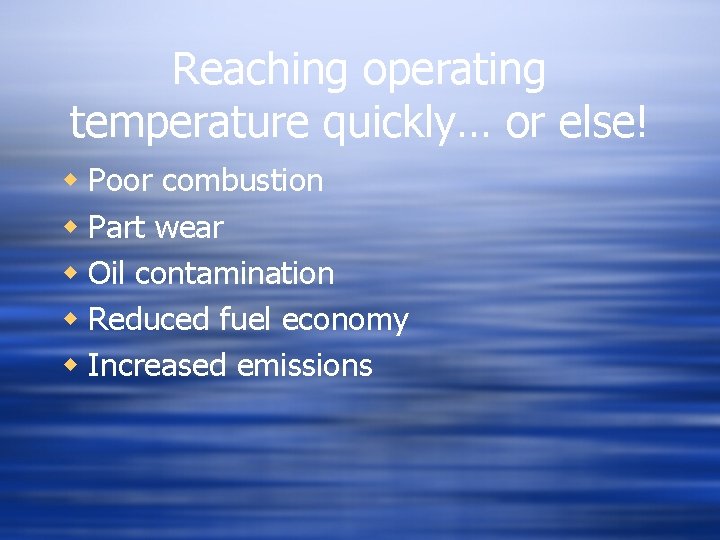 Reaching operating temperature quickly… or else!

- Poor combustion
- Part wear
- Oil contamination
- Reduced fuel economy
- Increased emissions